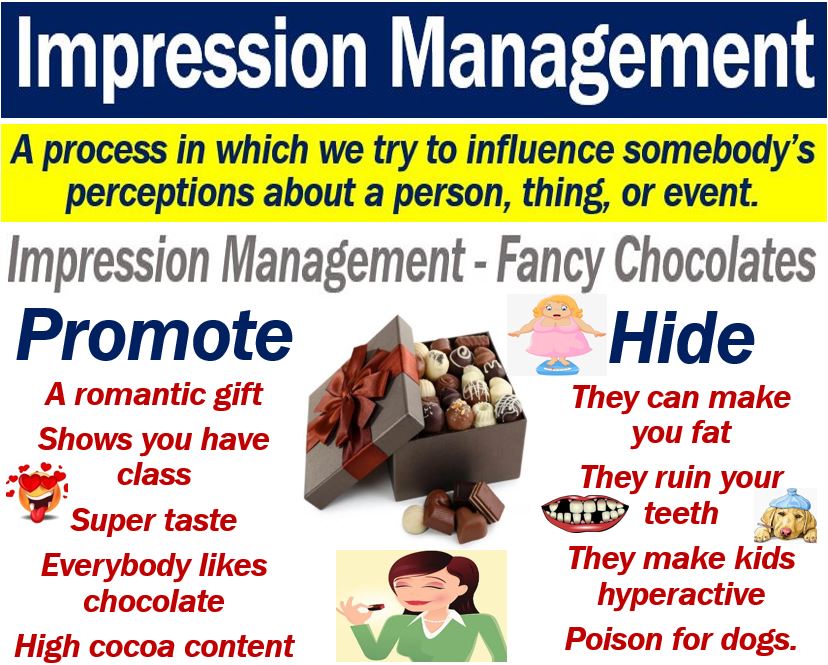 Impression Management

A process in which we try to influence somebody's perceptions about a person, thing, or event.

Impression Management - Fancy Chocolates

Promote

A romantic gift

Shows you have class

Super taste

Everybody likes chocolate

High cocoa content

Hide

They can make you fat

They ruin your teeth

They make kids hyperactive

Poison for dogs.